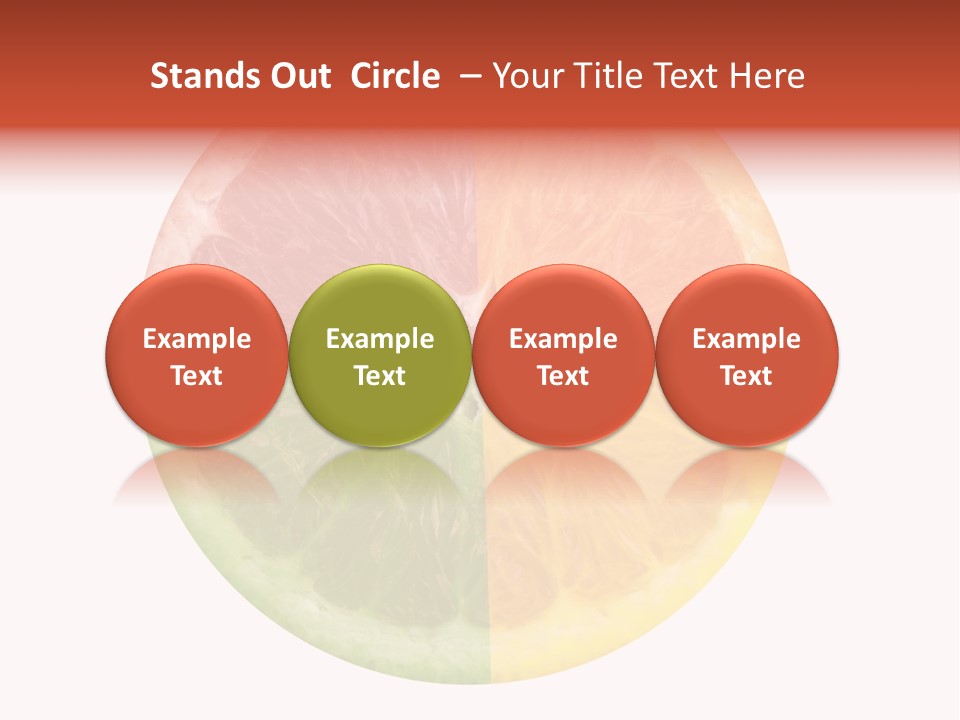 Stands Out Circle – Your Title Text Here

Example Text

Example Text

Example Text

Example Text